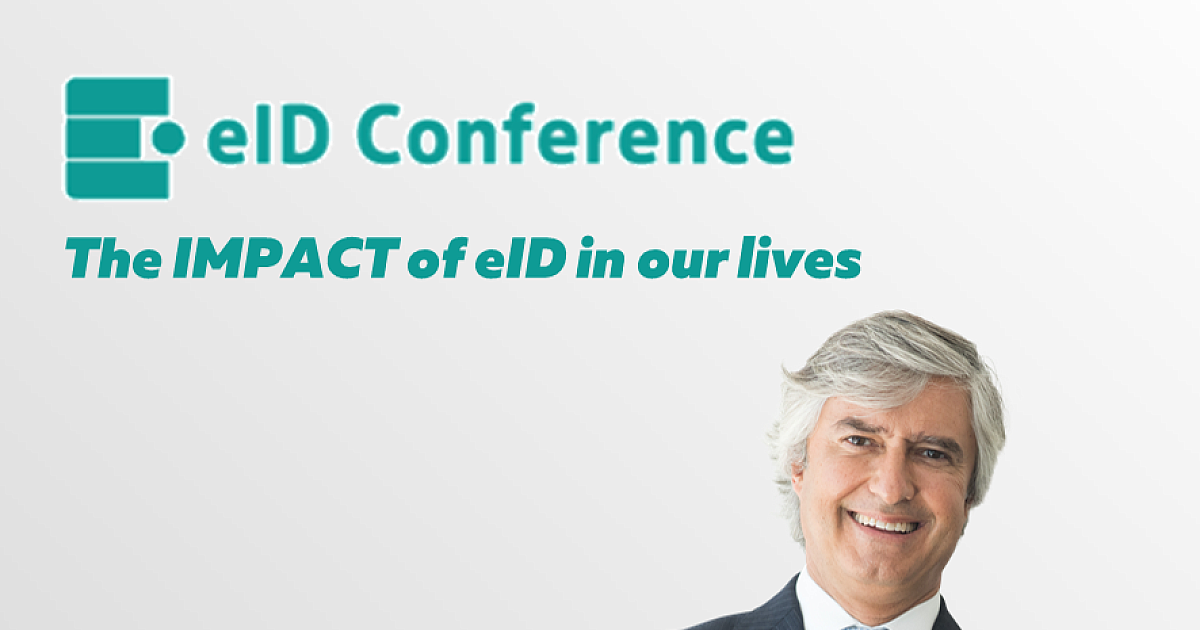 eID Conference

The IMPACT of eID in our lives